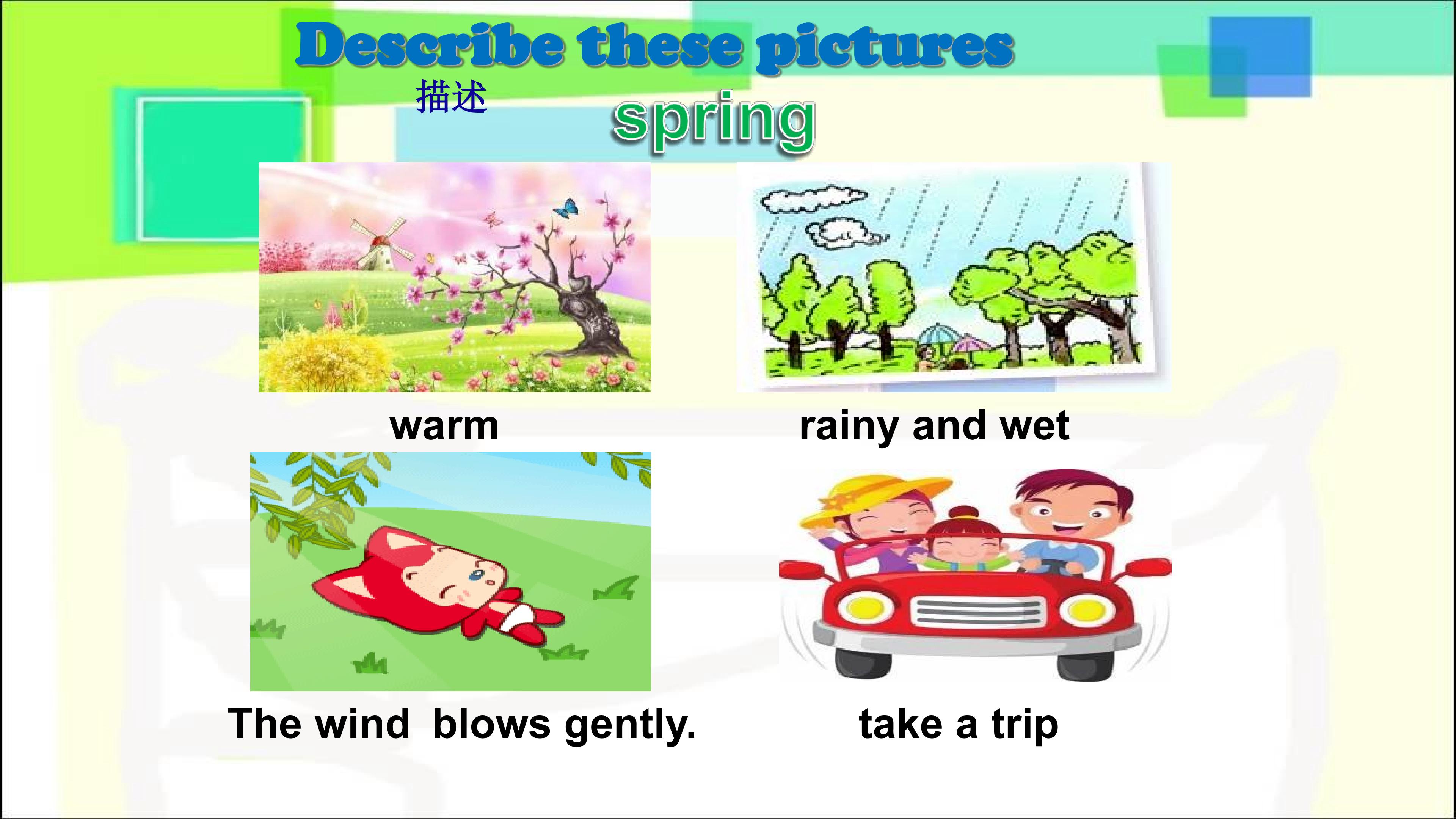 Describe these pictures

描述

spring

warm

rainy and wet

The wind  blows gently.

take a trip